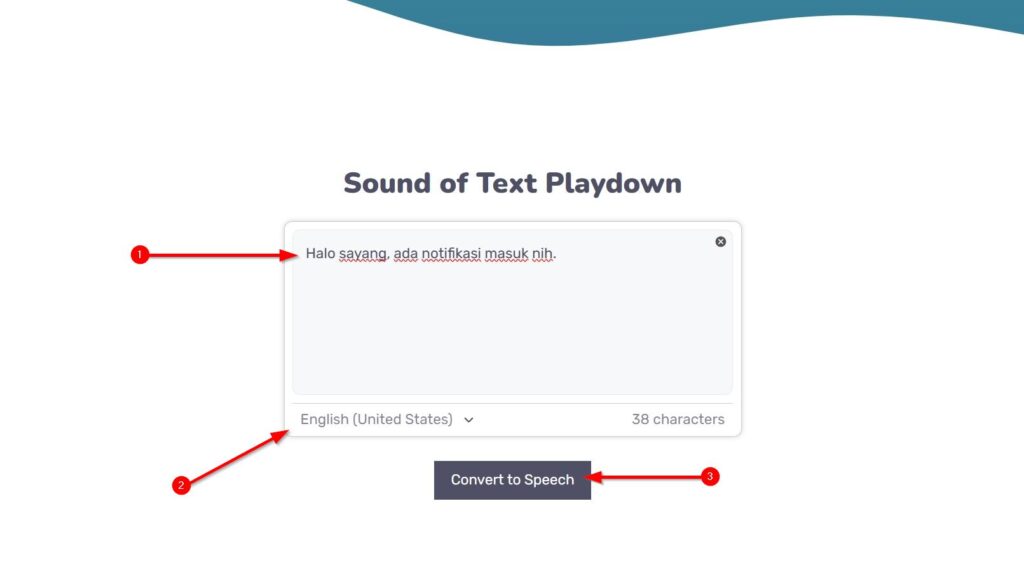 Sound of Text Playdown

1

Halo sayang, ada notifikasi masuk nih.

English (United States)

38 characters

2

Convert to Speech

3